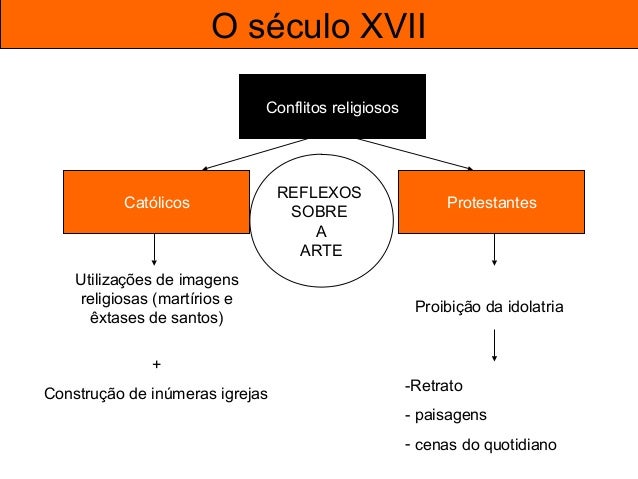 O século XVII

Conflitos religiosos

Católicos

REFLEXOS SOBRE A ARTE

Protestantes

Utilizações de imagens religiosas (martírios e êxtases de santos)

+

Construção de inúmeras igrejas

Proibição da idolatria

-Retrato

- paisagens

- cenas do quotidiano